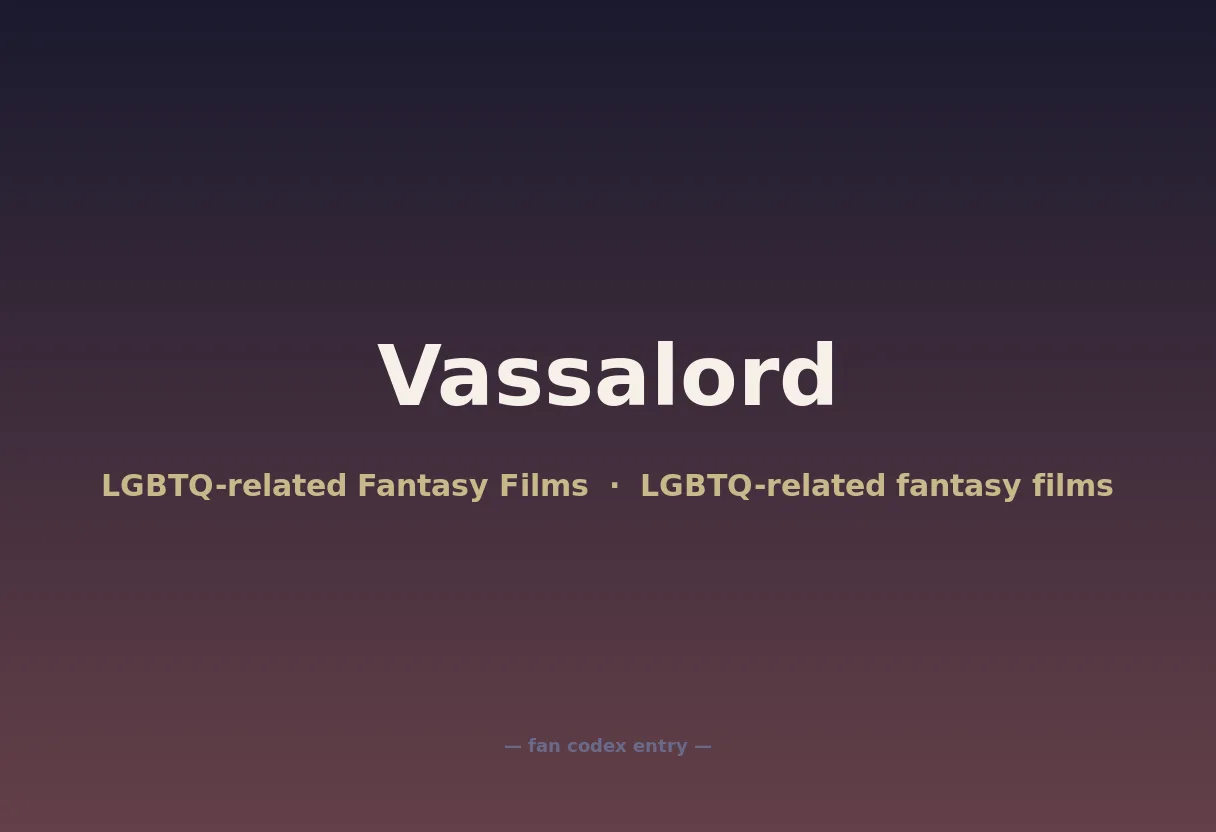 Vassalord

LGBTQ-related Fantasy Films · LGBTQ-related fantasy films

— fan codex entry —